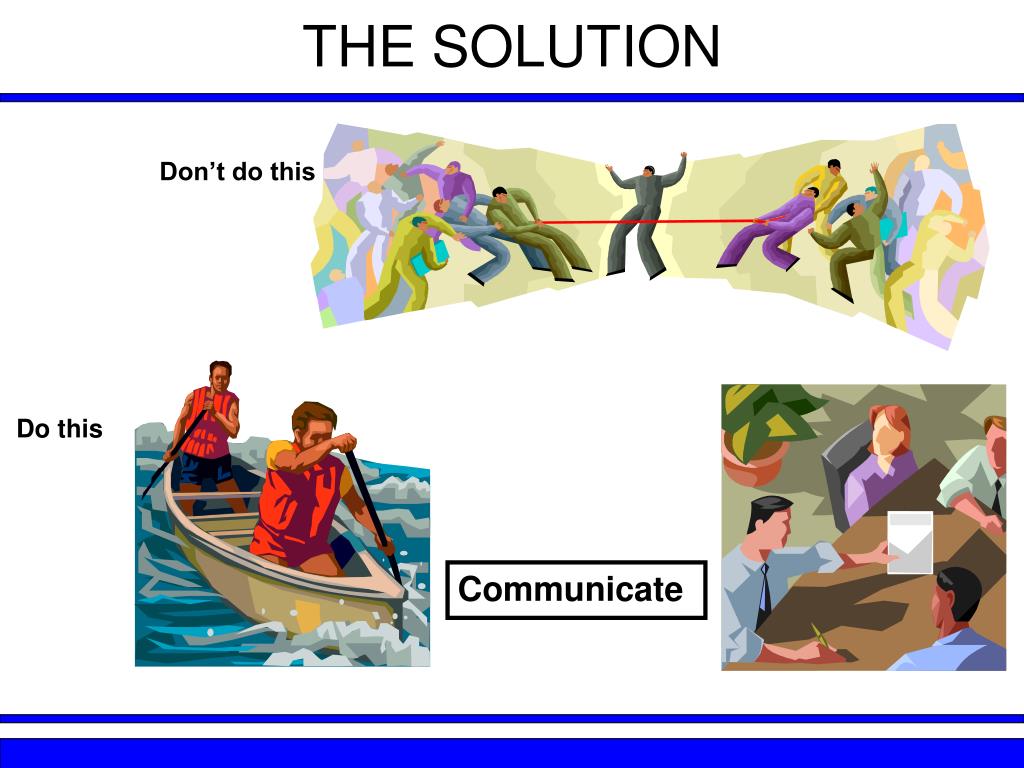 THE SOLUTION

Don’t do this

Do this

Communicate